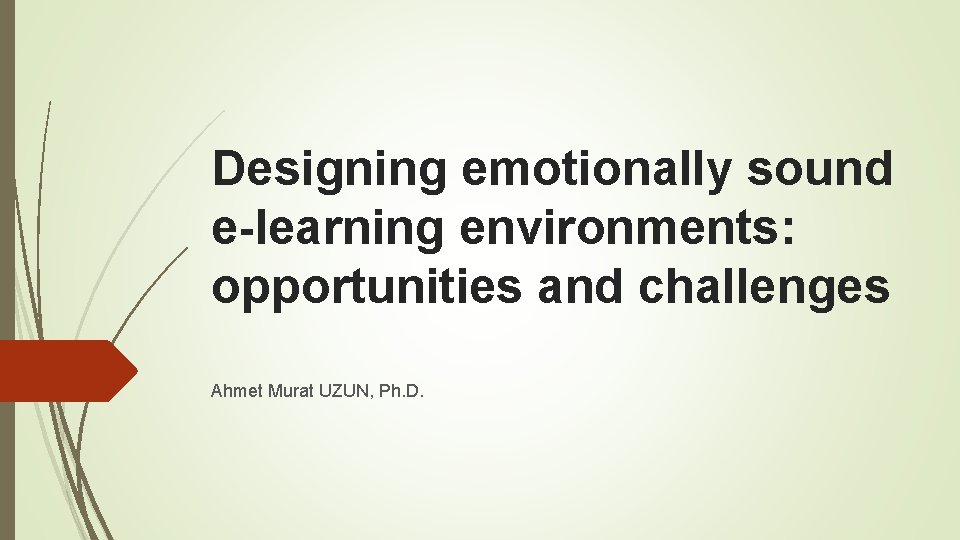 Designing emotionally sound e-learning environments: opportunities and challenges

Ahmet Murat UZUN, Ph.D.